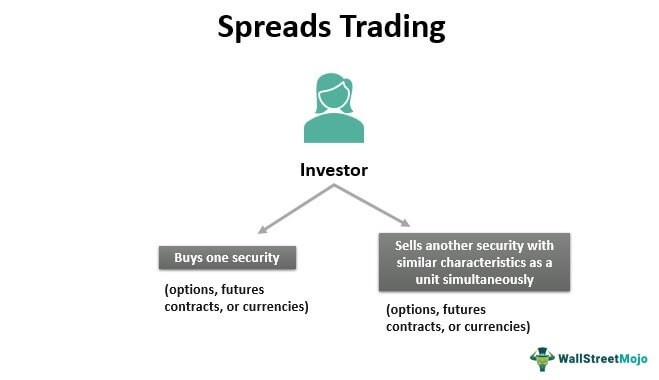 Spreads Trading

Investor

Buys one security

(options, futures contracts, or currencies)

Sells another security with similar characteristics as a unit simultaneously

(options, futures contracts, or currencies)

WallStreetMojo